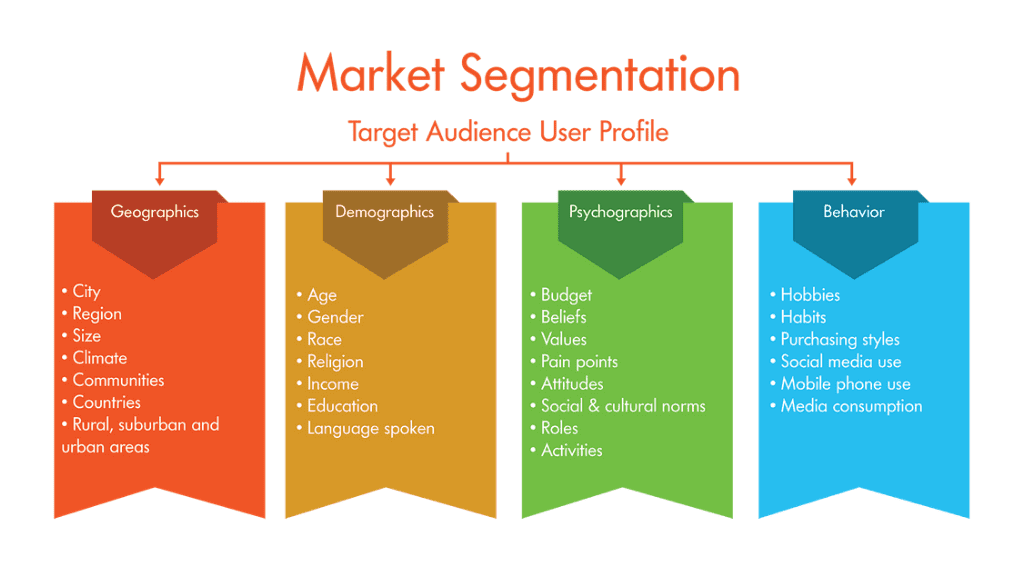 Market Segmentation

Target Audience User Profile

Geographics

• City
• Region
• Size
• Climate
• Communities
• Countries
• Rural, suburban and urban areas

Demographics

• Age
• Gender
• Race
• Religion
• Income
• Education
• Language spoken

Psychographics

• Budget
• Beliefs
• Values
• Pain points
• Attitudes
• Social & cultural norms
• Roles
• Activities

Behavior

• Hobbies
• Habits
• Purchasing styles
• Social media use
• Mobile phone use
• Media consumption